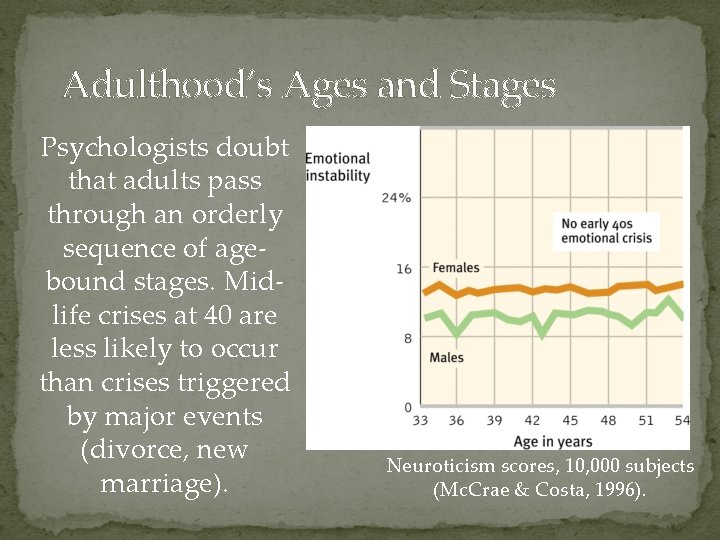 Adulthood's Ages and Stages

Psychologists doubt that adults pass through an orderly sequence of age-bound stages. Mid-life crises at 40 are less likely to occur than crises triggered by major events (divorce, new marriage).

Emotional instability

24%

16

8

0

No early 40s emotional crisis

Females

Males

33 36 39 42 45 48 51 54

Age in years

Neuroticism scores, 10,000 subjects (McCrae & Costa, 1996).